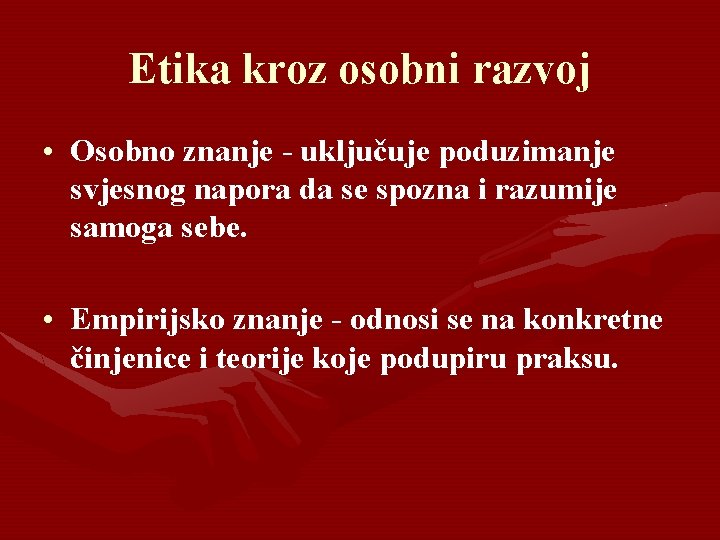 Etika kroz osobni razvoj

• Osobno znanje - uključuje poduzimanje svjesnog napora da se spozna i razumije samoga sebe.

• Empirijsko znanje - odnosi se na konkretne činjenice i teorije koje podupiru praksu.